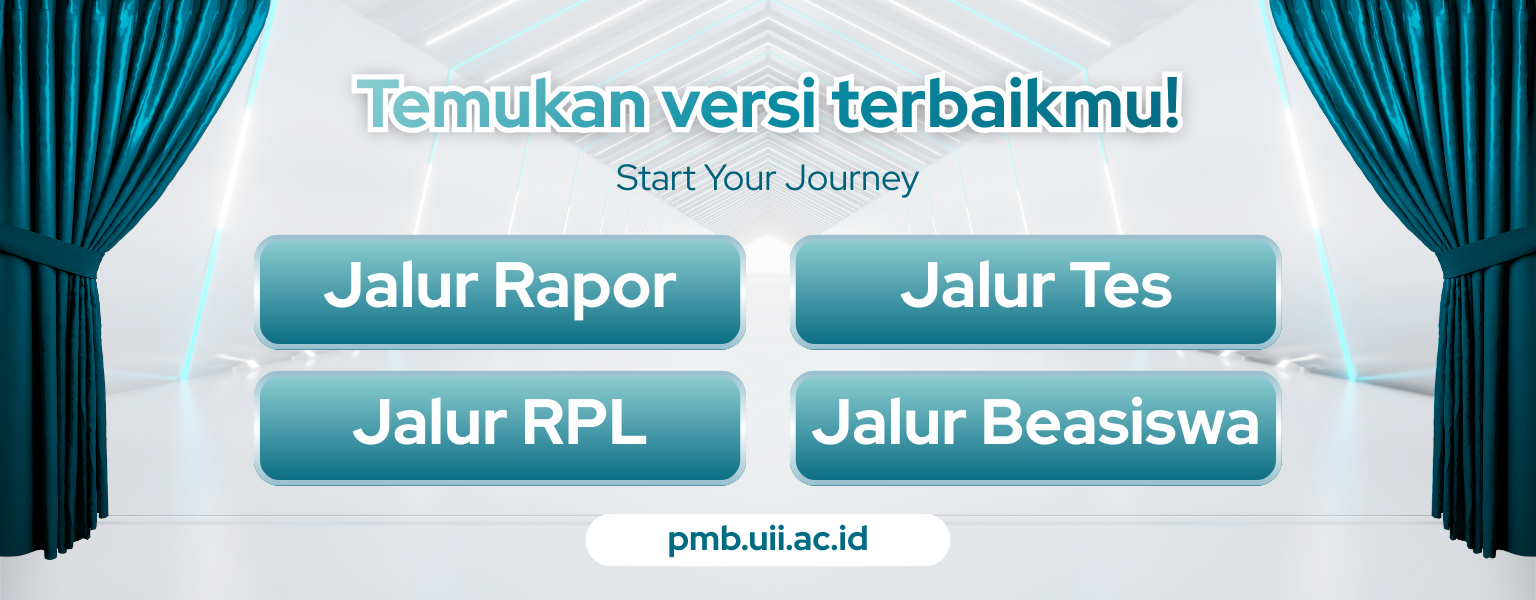 Temukan versi terbaikmu!

Start Your Journey

Jalur Rapor

Jalur Tes

Jalur RPL

Jalur Beasiswa

pmb.uii.ac.id